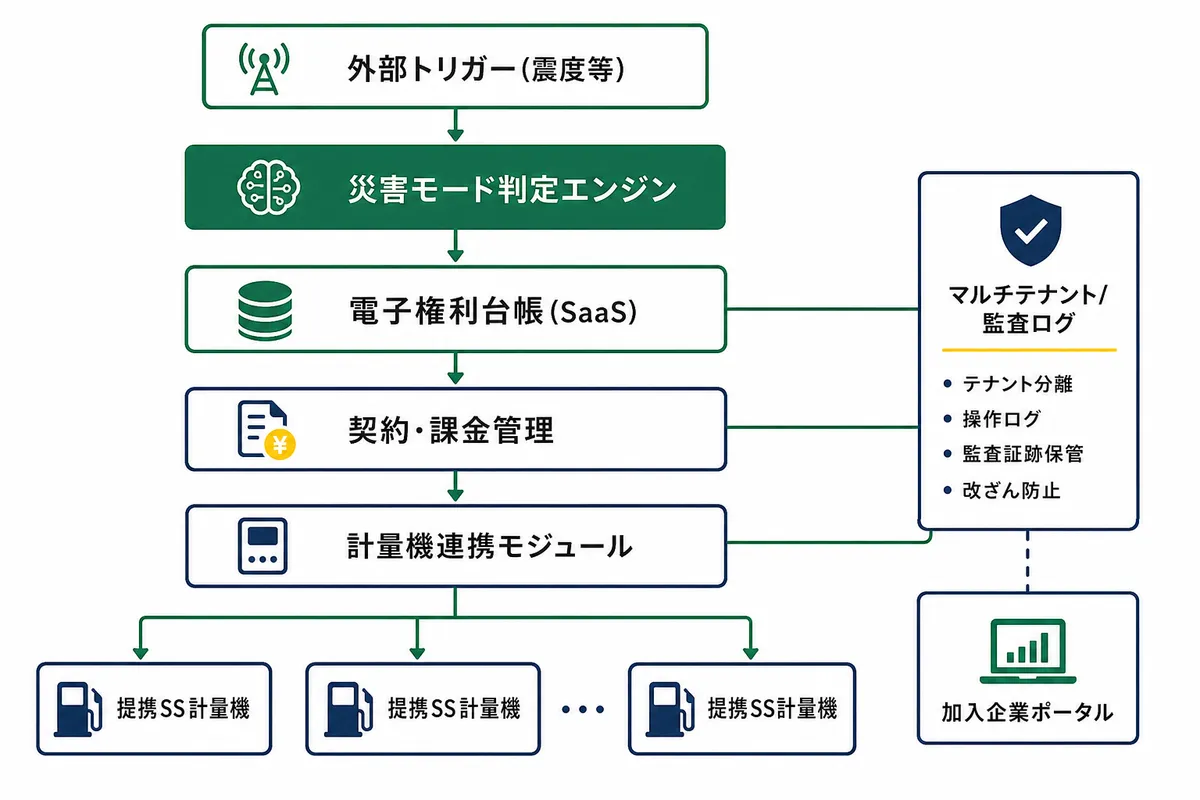 外部トリガー(震度等)

災害モード判定エンジン

電子権利台帳(SaaS)

契約・課金管理

計量機連携モジュール

提携SS計量機

提携SS計量機

...

提携SS計量機

マルチテナント/
監査ログ

• テナント分離
• 操作ログ
• 監査証跡保管
• 改ざん防止

加入企業ポータル